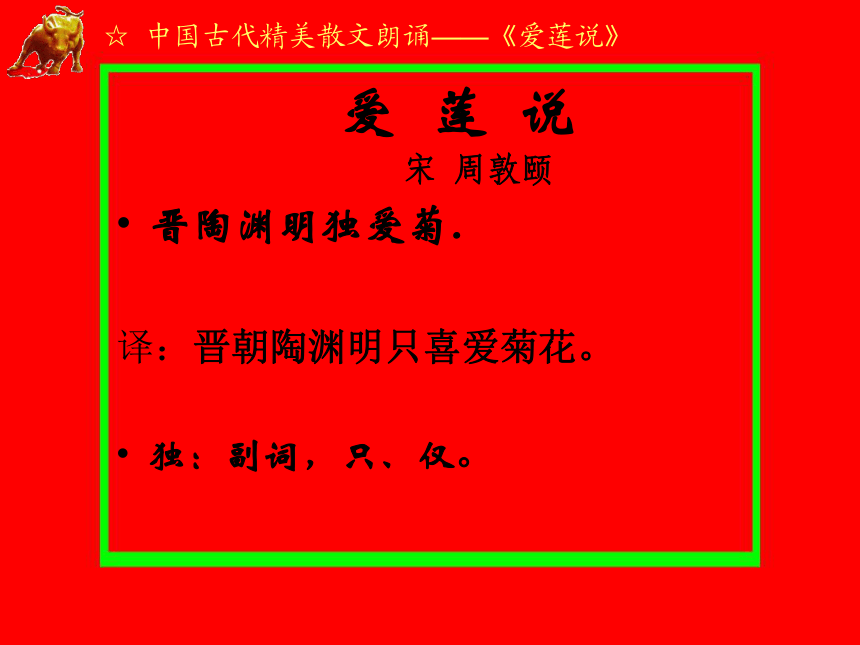 ☆ 中国古代精美散文朗诵——《爱莲说》

爱 莲 说

宋 周敦颐

• 晋陶渊明独爱菊.

译：晋朝陶渊明只喜爱菊花。

• 独：副词，只、仅。